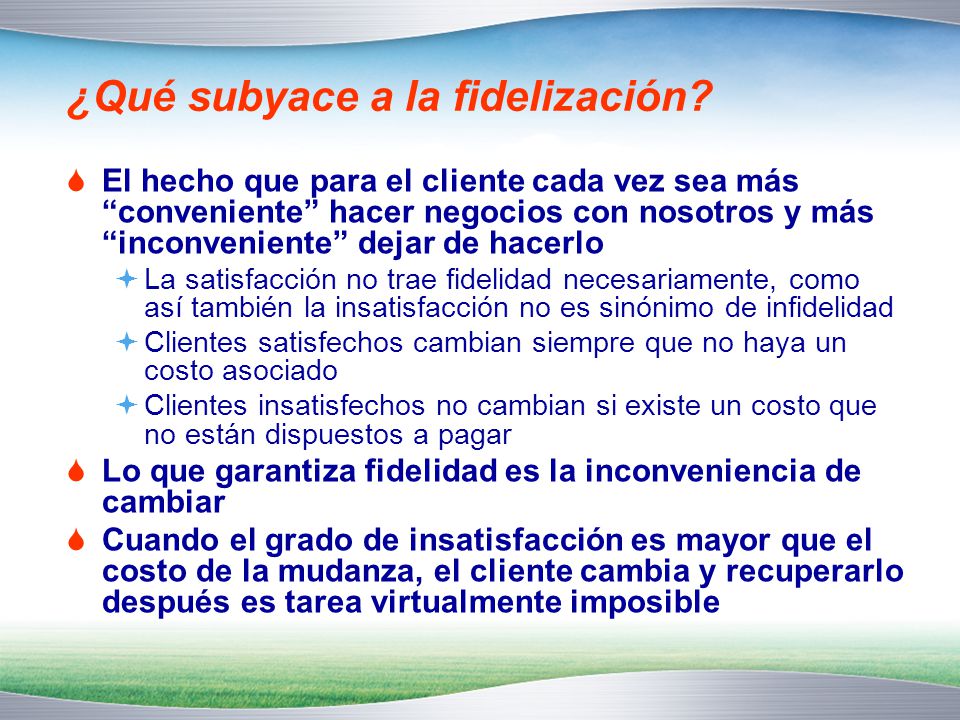 ¿Qué subyace a la fidelización?

El hecho que para el cliente cada vez sea más “conveniente” hacer negocios con nosotros y más “inconveniente” dejar de hacerlo

La satisfacción no trae fidelidad necesariamente, como así también la insatisfacción no es sinónimo de infidelidad

Clientes satisfechos cambian siempre que no haya un costo asociado

Clientes insatisfechos no cambian si existe un costo que no están dispuestos a pagar

Lo que garantiza fidelidad es la inconveniencia de cambiar

Cuando el grado de insatisfacción es mayor que el costo de la mudanza, el cliente cambia y recuperarlo después es tarea virtualmente imposible